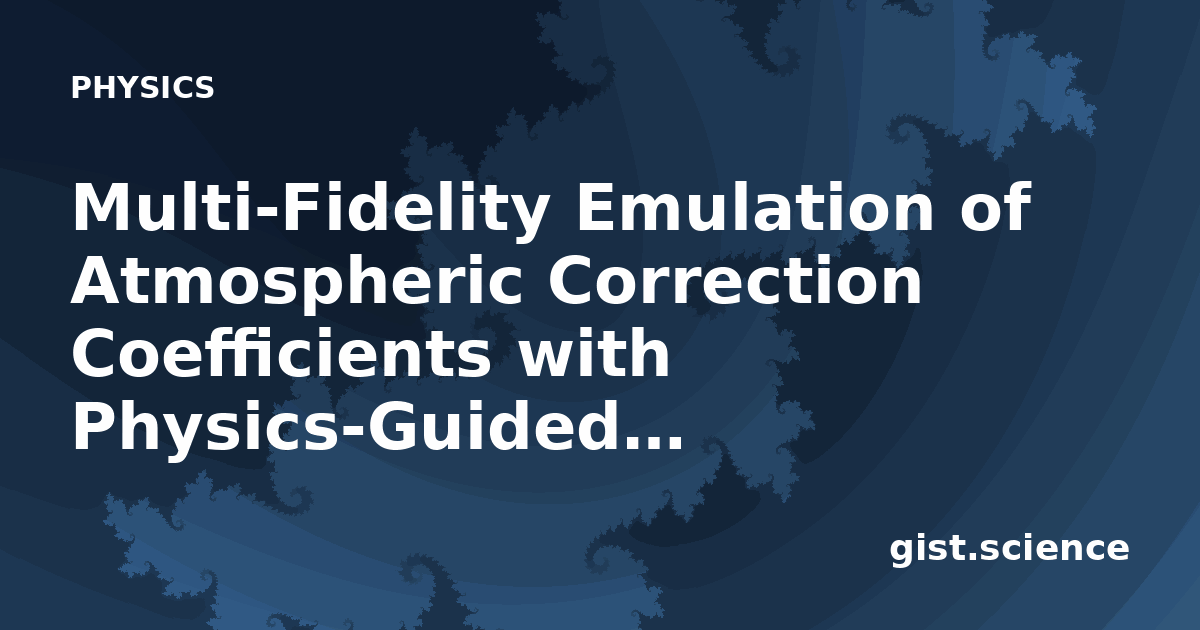 PHYSICS

Multi-Fidelity Emulation of Atmospheric Correction Coefficients with Physics-Guided...

gist.science